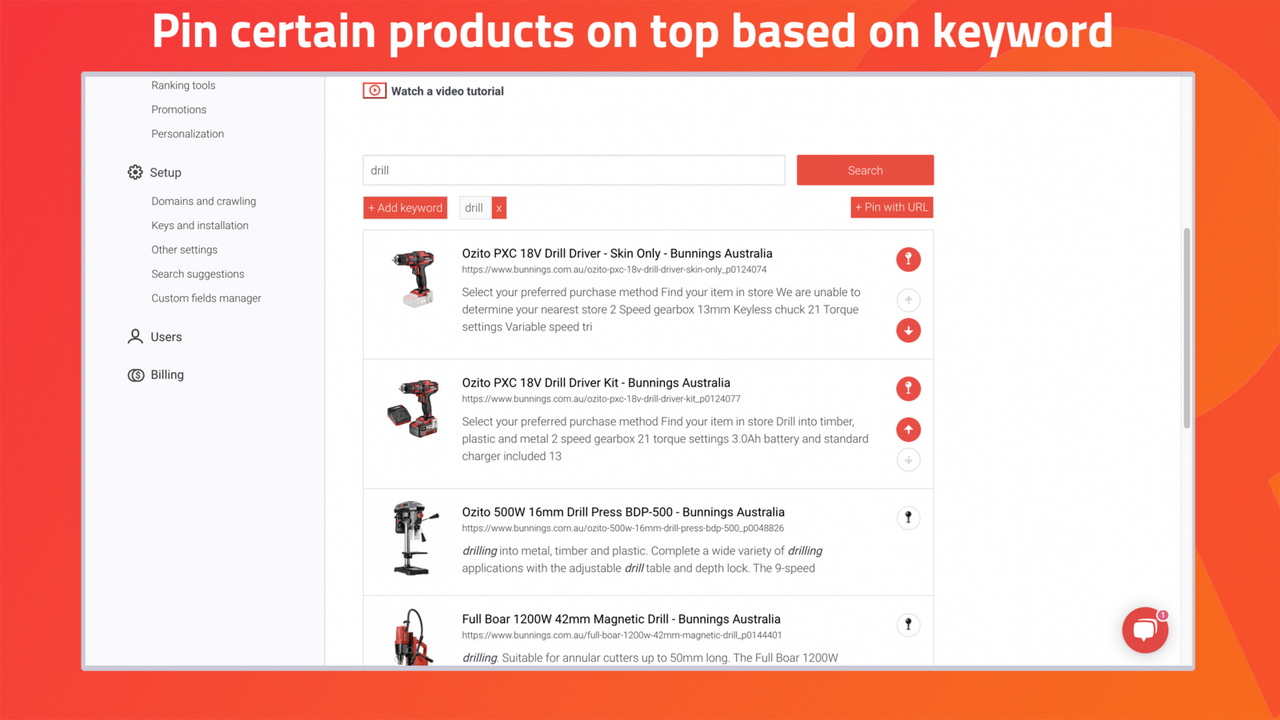 Pin certain products on top based on keyword

Ranking tools
Promotions
Personalization

Setup
Domains and crawling
Keys and installation
Other settings
Search suggestions
Custom fields manager

Users

Billing

Watch a video tutorial

drill

Search

+ Add keyword

drill x

+ Pin with URL

Ozito PXC 18V Drill Driver - Skin Only - Bunnings Australia
https://www.bunnings.com.au/ozito-pxc-18v-drill-driver-skin-only_p0124074
Select your preferred purchase method Find your item in store We are unable to determine your nearest store 2 Speed gearbox 13mm Keyless chuck 21 Torque settings Variable speed tri

Ozito PXC 18V Drill Driver Kit - Bunnings Australia
https://www.bunnings.com.au/ozito-pxc-18v-drill-driver-kit_p0124077
Select your preferred purchase method Find your item in store Drill into timber, plastic and metal 2 speed gearbox 21 torque settings 3.0Ah battery and standard charger included 13

Ozito 500W 16mm Drill Press BDP-500 - Bunnings Australia
https://www.bunnings.com.au/ozito-500w-16mm-drill-press-bdp-500_p0048826
drilling into metal, timber and plastic. Complete a wide variety of drilling applications with the adjustable drill table and depth lock. The 9-speed

Full Boar 1200W 42mm Magnetic Drill - Bunnings Australia
https://www.bunnings.com.au/full-boar-1200w-42mm-magnetic-drill_p0144401
drilling. Suitable for annular cutters up to 50mm long. The Full Boar 1200W

1